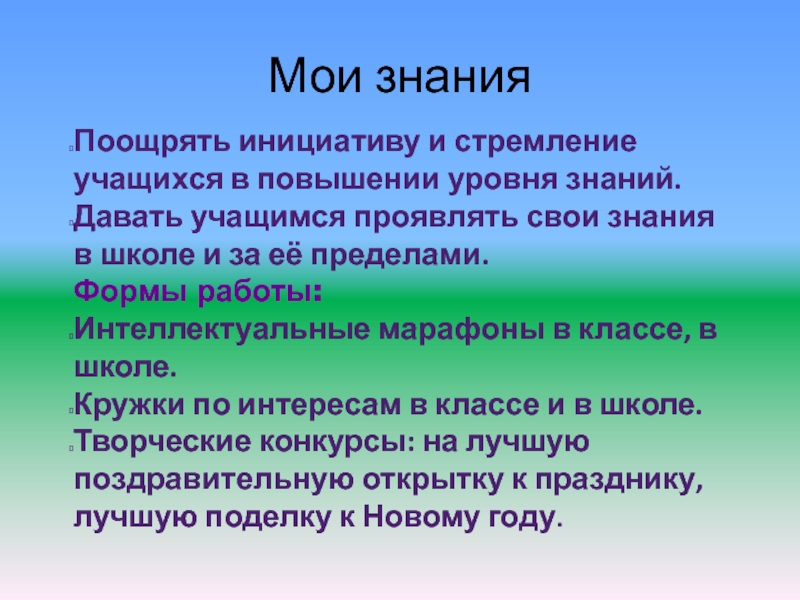 Мои знания

Поощрять инициативу и стремление учащихся в повышении уровня знаний.

Давать учащимся проявлять свои знания в школе и за её пределами.

Формы работы:

Интеллектуальные марафоны в классе, в школе.

Кружки по интересам в классе и в школе.

Творческие конкурсы: на лучшую поздравительную открытку к празднику, лучшую поделку к Новому году.